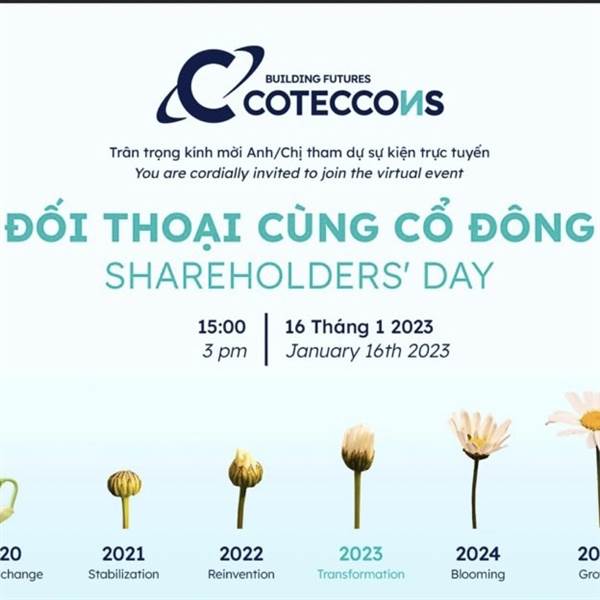 BUILDING FUTURES
COTECCONS

Trân trọng kính mời Anh/Chị tham dự sự kiện trực tuyến
You are cordially invited to join the virtual event

ĐỐI THOẠI CÙNG CỔ ĐÔNG
SHAREHOLDERS' DAY

15:00
3 pm

16 Tháng 1 2023
January 16th 2023

20
change

2021
Stabilization

2022
Reinvention

2023
Transformation

2024
Blooming

20
Gro